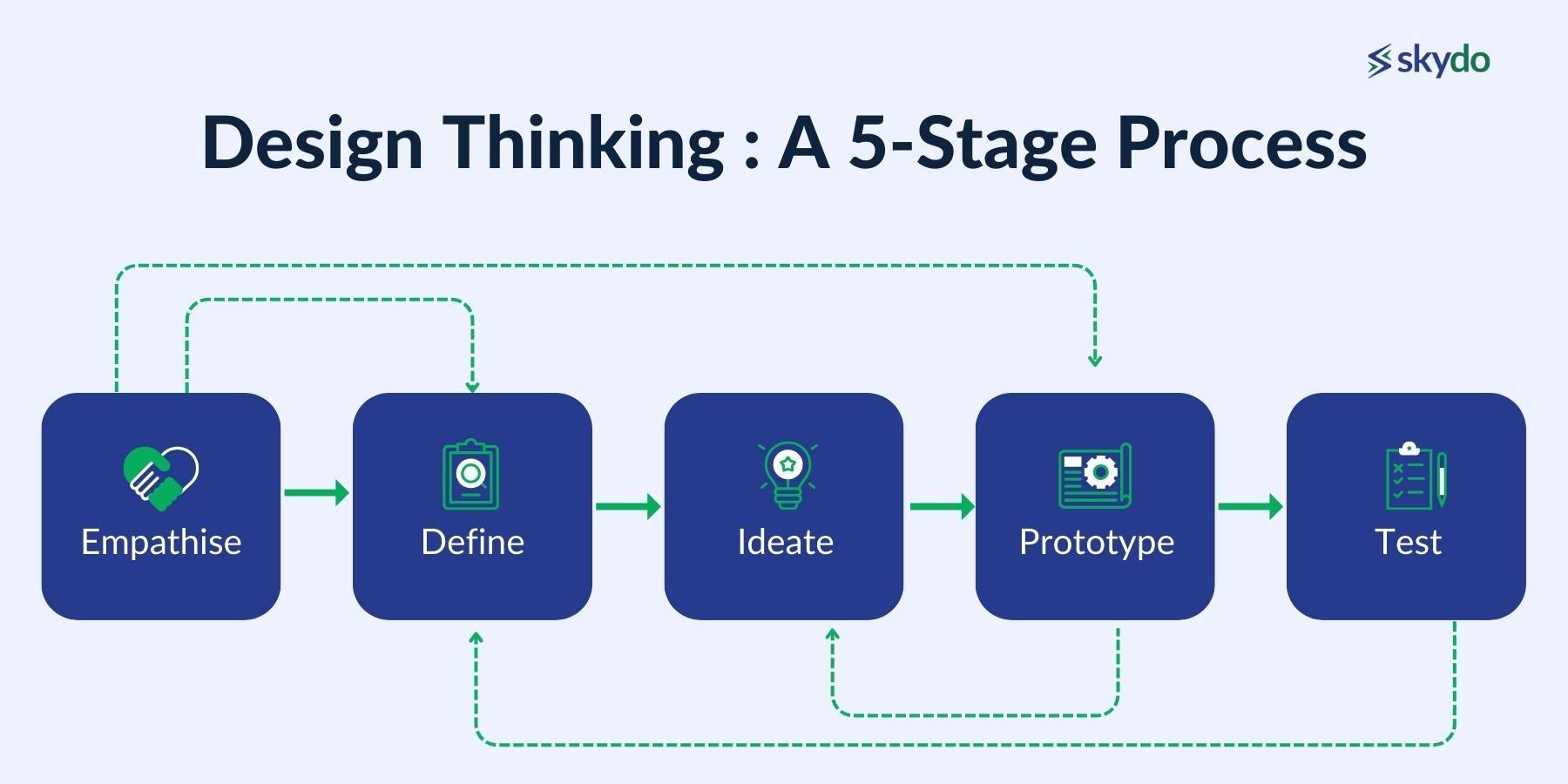 skydo

Design Thinking : A 5-Stage Process

Empathise

Define

Ideate

Prototype

Test